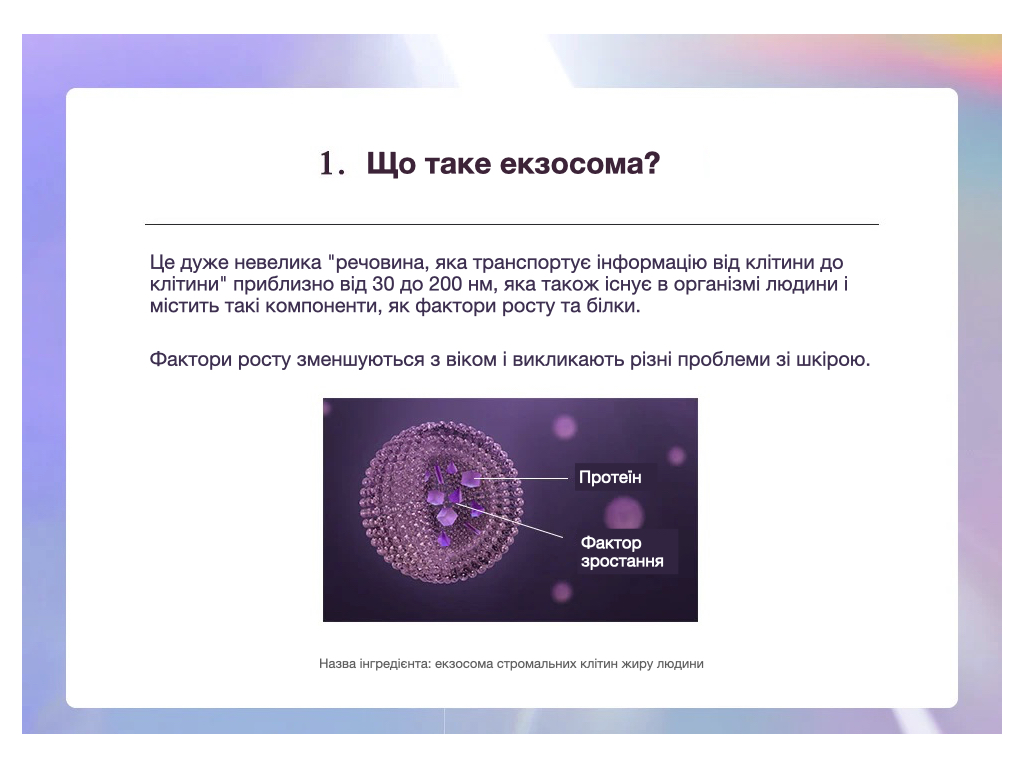 1. Що таке екзосома?

Це дуже невелика "речовина, яка транспортує інформацію від клітини до клітини" приблизно від 30 до 200 нм, яка також існує в організмі людини і містить такі компоненти, як фактори росту та білки.

Фактори росту зменшуються з віком і викликають різні проблеми зі шкірою.

Протеїн

Фактор зростання

Назва інгредієнта: екзосома стромальних клітин жиру людини